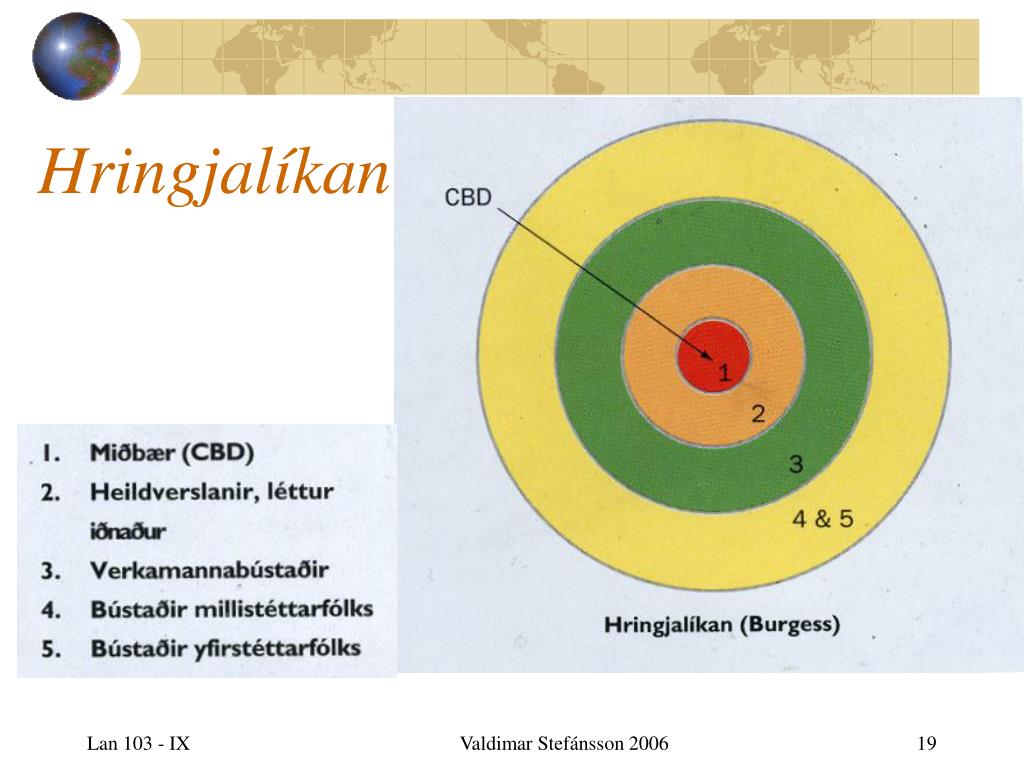 Hringjalíkan

CBD

1

2

3

4 & 5

Hringjalíkan (Burgess)

1. Miðbær (CBD)
2. Heildverslanir, léttur iðnaður
3. Verkamannabústaðir
4. Bústaðir millistéttarfólks
5. Bústaðir yfirstéttarfólks

Lan 103 - IX

Valdimar Stefánsson 2006

19